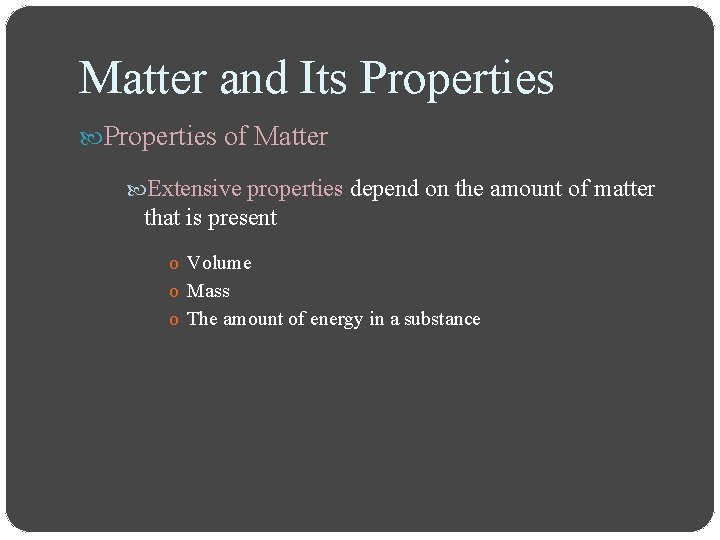 Matter and Its Properties

Properties of Matter

Extensive properties depend on the amount of matter that is present

o Volume
o Mass
o The amount of energy in a substance